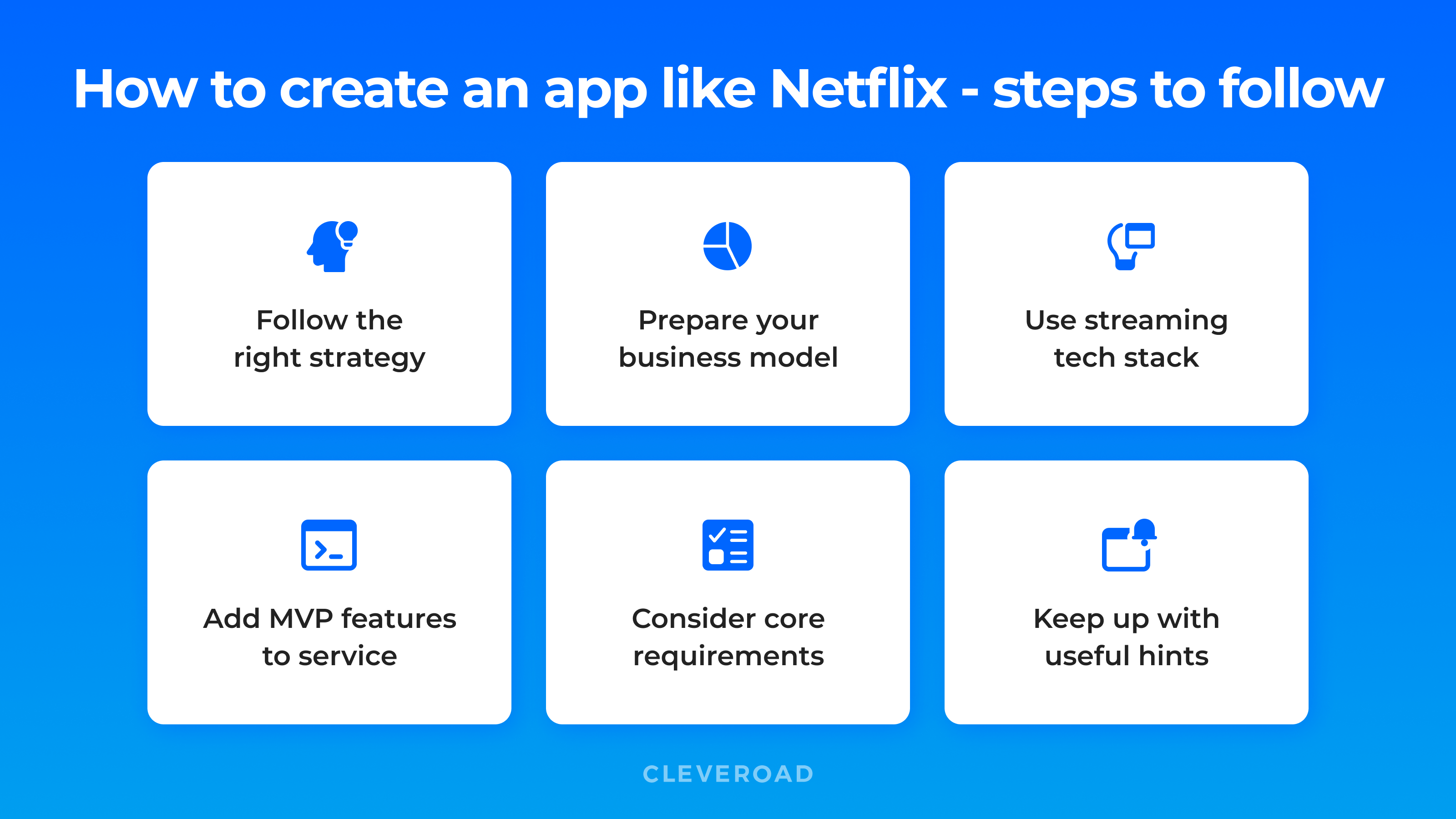 How to create an app like Netflix - steps to follow

Follow the right strategy

Prepare your business model

Use streaming tech stack

Add MVP features to service

Consider core requirements

Keep up with useful hints

CLEVEROAD